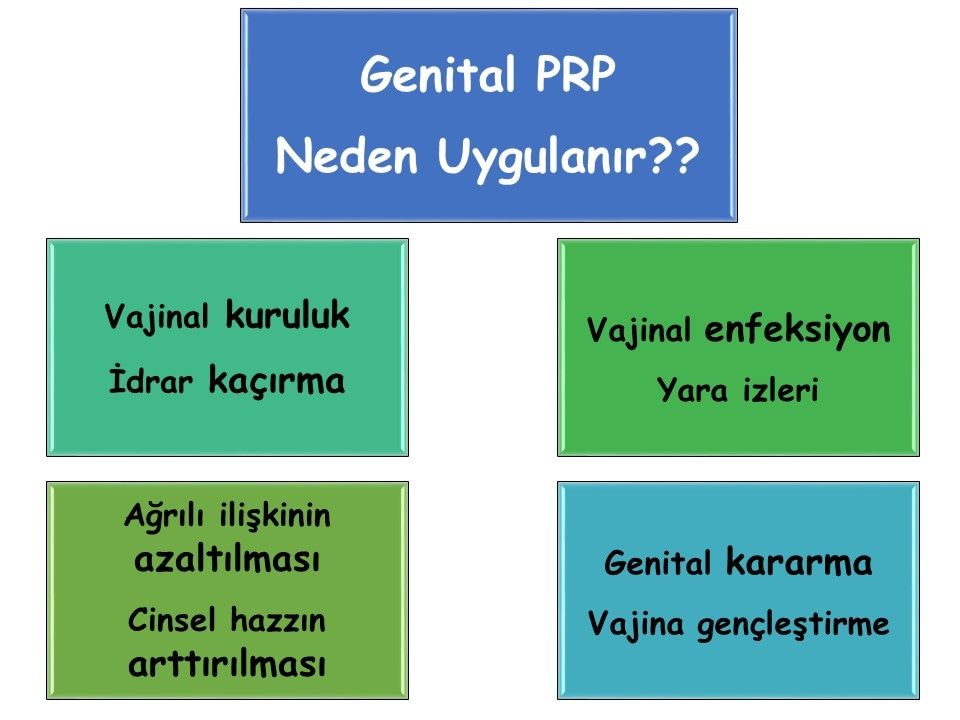 Genital PRP
Neden Uygulanır??

Vajinal kuruluk
İdrar kaçırma

Vajinal enfeksiyon
Yara izleri

Ağrılı ilişkinin azaltılması
Cinsel hazzın arttırılması

Genital kararma
Vajina gençleştirme